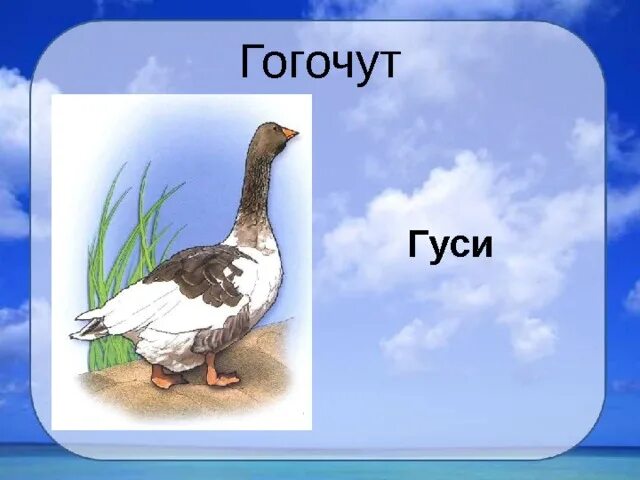 Гогочут

Гуси